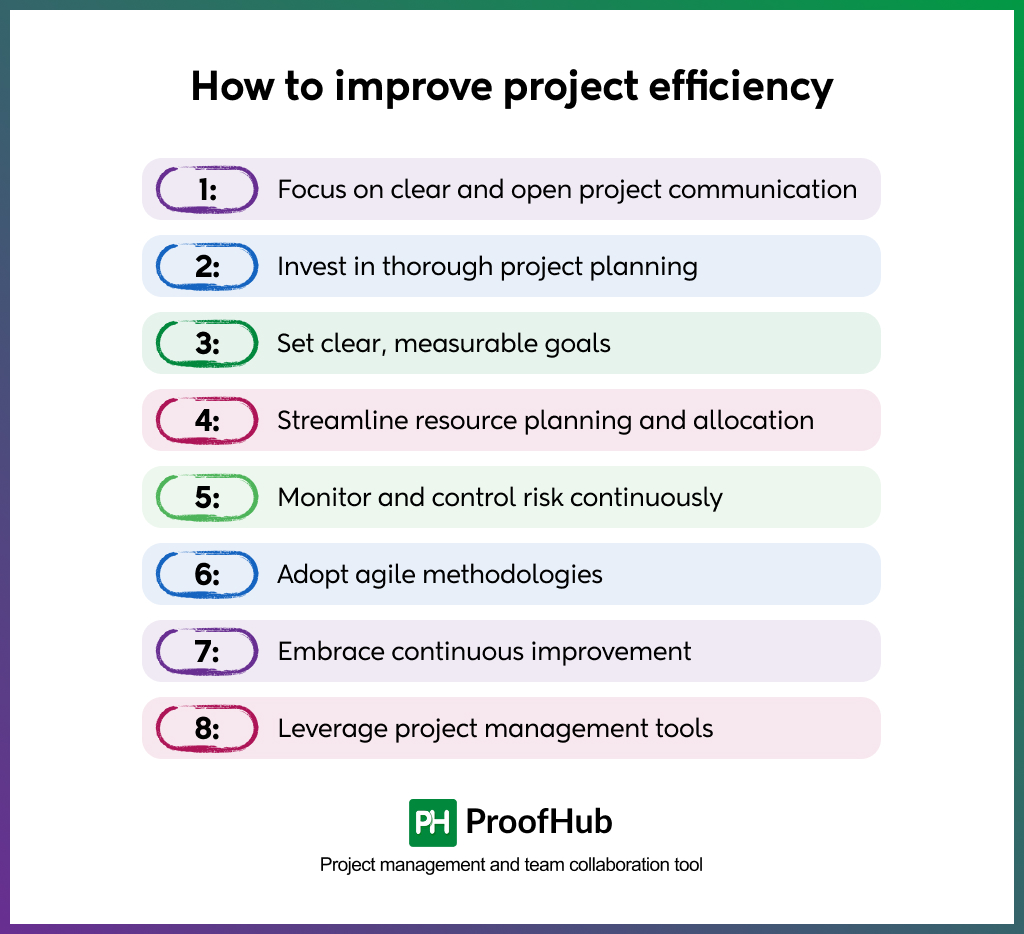 How to improve project efficiency

1: Focus on clear and open project communication

2: Invest in thorough project planning

3: Set clear, measurable goals

4: Streamline resource planning and allocation

5: Monitor and control risk continuously

6: Adopt agile methodologies

7: Embrace continuous improvement

8: Leverage project management tools

PH ProofHub

Project management and team collaboration tool